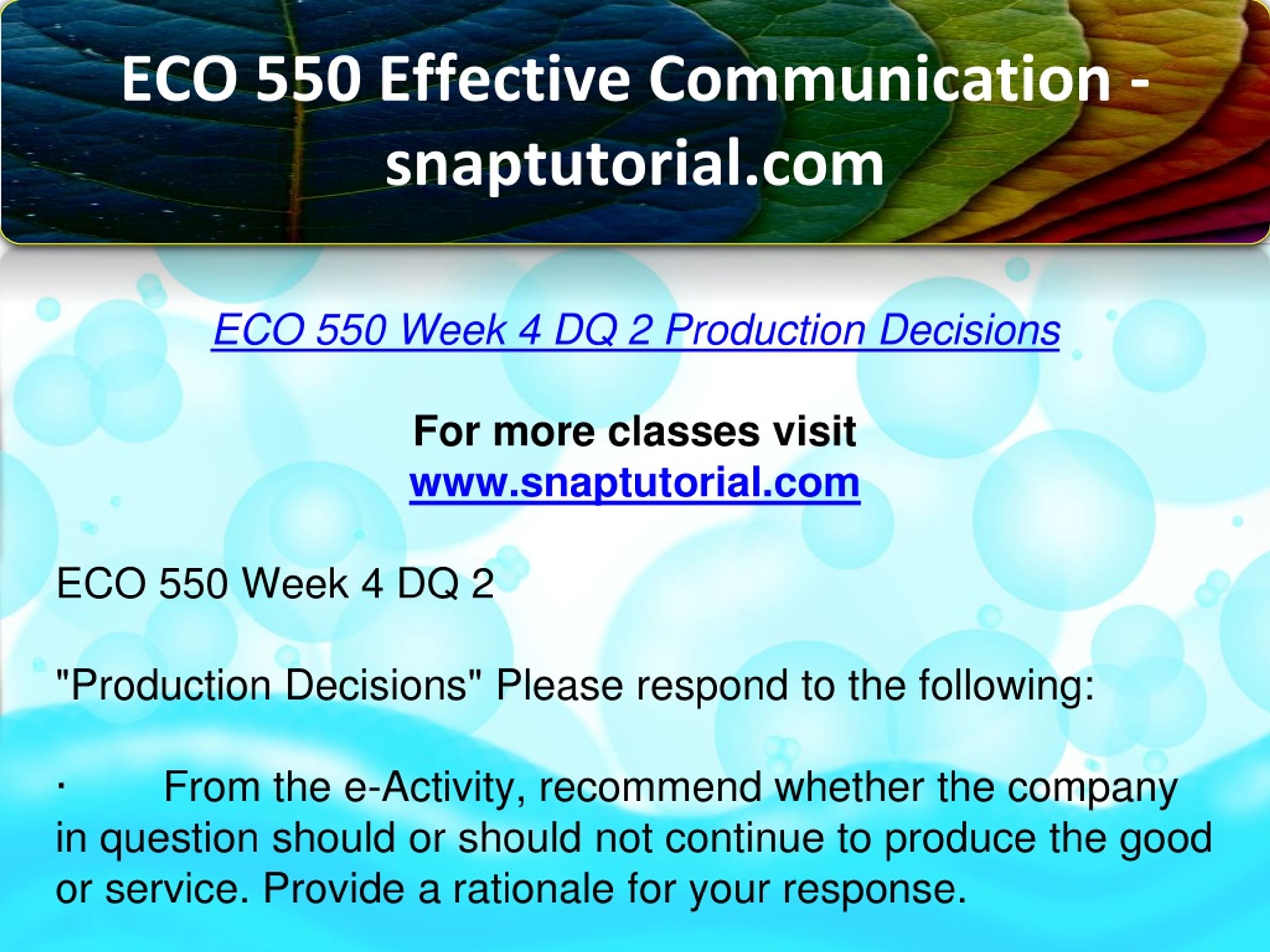 ECO 550 Effective Communication - snaptutorial.com

ECO 550 Week 4 DQ 2 Production Decisions

For more classes visit
www.snaptutorial.com

ECO 550 Week 4 DQ 2

"Production Decisions" Please respond to the following:

· From the e-Activity, recommend whether the company in question should or should not continue to produce the good or service. Provide a rationale for your response.